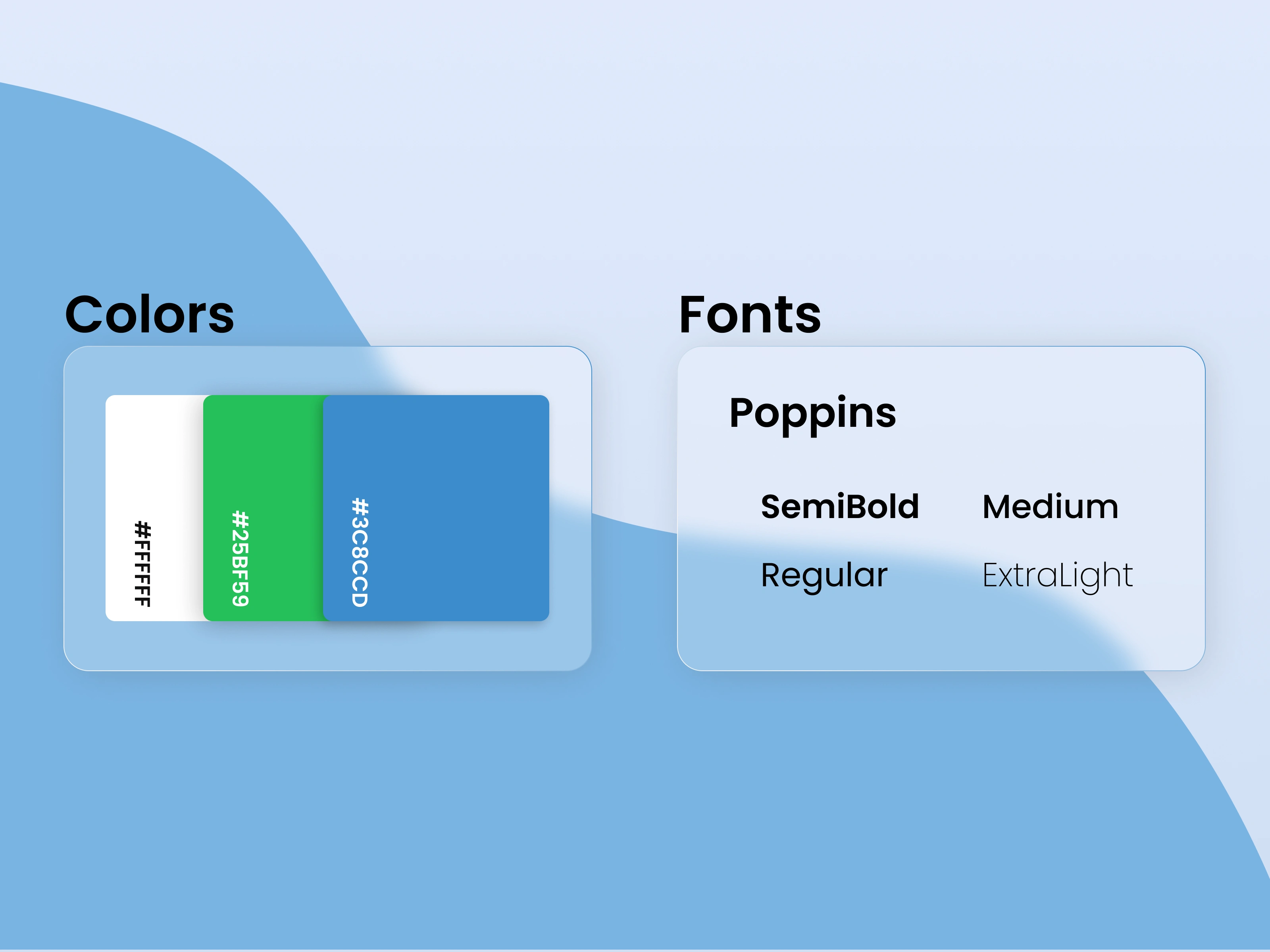 Colors

#FFFFFF

#25BF59

#3C8CCD

Fonts

Poppins

SemiBold

Medium

Regular

ExtraLight